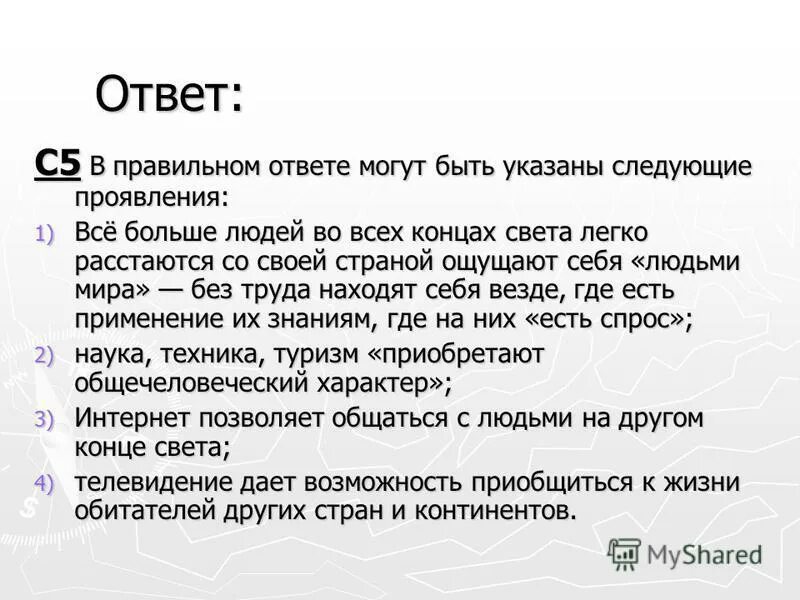 Ответ:

С5 В правильном ответе могут быть указаны следующие проявления:

1) Всё больше людей во всех концах света легко расстаются со своей страной ощущают себя «людьми мира» — без труда находят себя везде, где есть применение их знаниям, где на них «есть спрос»;

2) наука, техника, туризм «приобретают общечеловеческий характер»;

3) Интернет позволяет общаться с людьми на другом конце света;

4) телевидение дает возможность приобщиться к жизни обитателей других стран и континентов.

MyShared